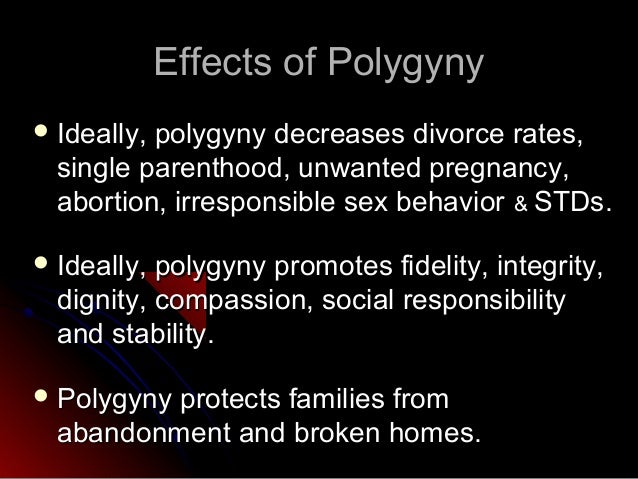 Effects of Polygyny

• Ideally, polygyny decreases divorce rates, single parenthood, unwanted pregnancy, abortion, irresponsible sex behavior & STDs.

• Ideally, polygyny promotes fidelity, integrity, dignity, compassion, social responsibility and stability.

• Polygyny protects families from abandonment and broken homes.